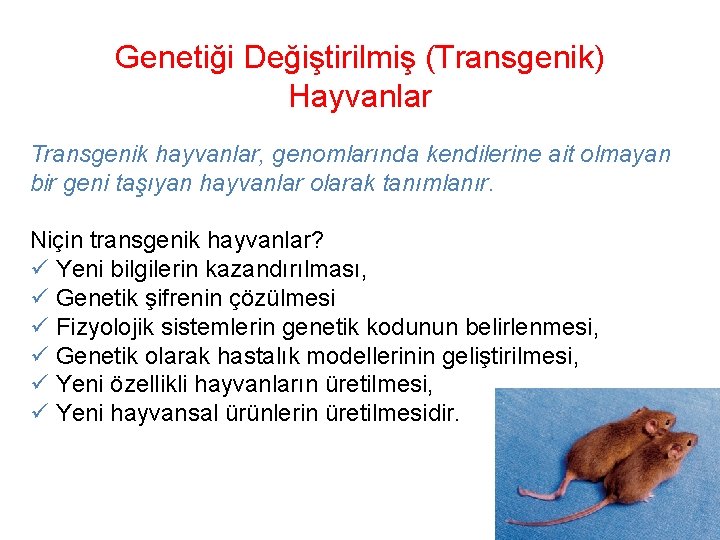 Genetiği Değiştirilmiş (Transgenik) Hayvanlar

Transgenik hayvanlar, genomlarında kendilerine ait olmayan bir geni taşıyan hayvanlar olarak tanımlanır.

Niçin transgenik hayvanlar?
✓ Yeni bilgilerin kazandırılması,
✓ Genetik şifrenin çözülmesi
✓ Fizyolojik sistemlerin genetik kodunun belirlenmesi,
✓ Genetik olarak hastalık modellerinin geliştirilmesi,
✓ Yeni özellikli hayvanların üretilmesi,
✓ Yeni hayvansal ürünlerin üretilmesidir.